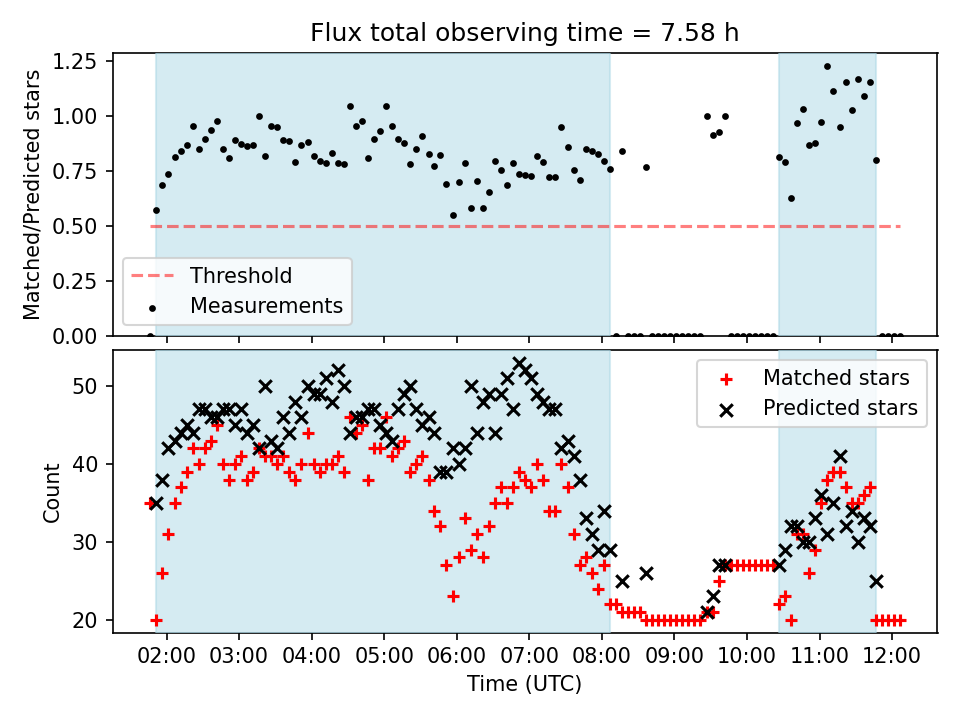 Flux total observing time = 7.58 h

Matched/Predicted stars

1.25
1.00
0.75
0.50
0.25
0.00

Threshold
Measurements

Count

50
40
30
20

Matched stars
Predicted stars

02:00 03:00 04:00 05:00 06:00 07:00 08:00 09:00 10:00 11:00 12:00

Time (UTC)